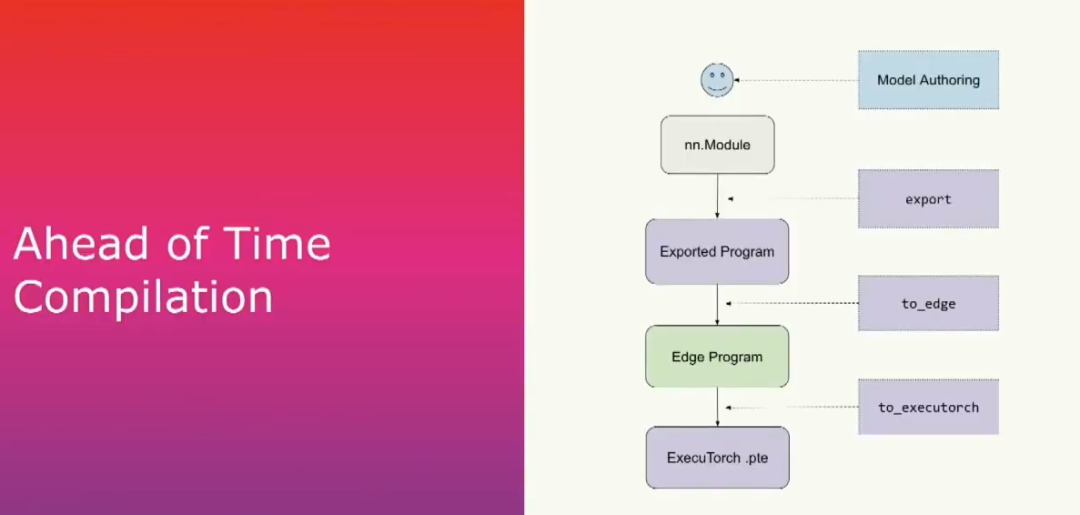 Ahead of Time Compilation

Model Authoring

nn.Module

export

Exported Program

to_edge

Edge Program

to_executorch

ExecuTorch .pte